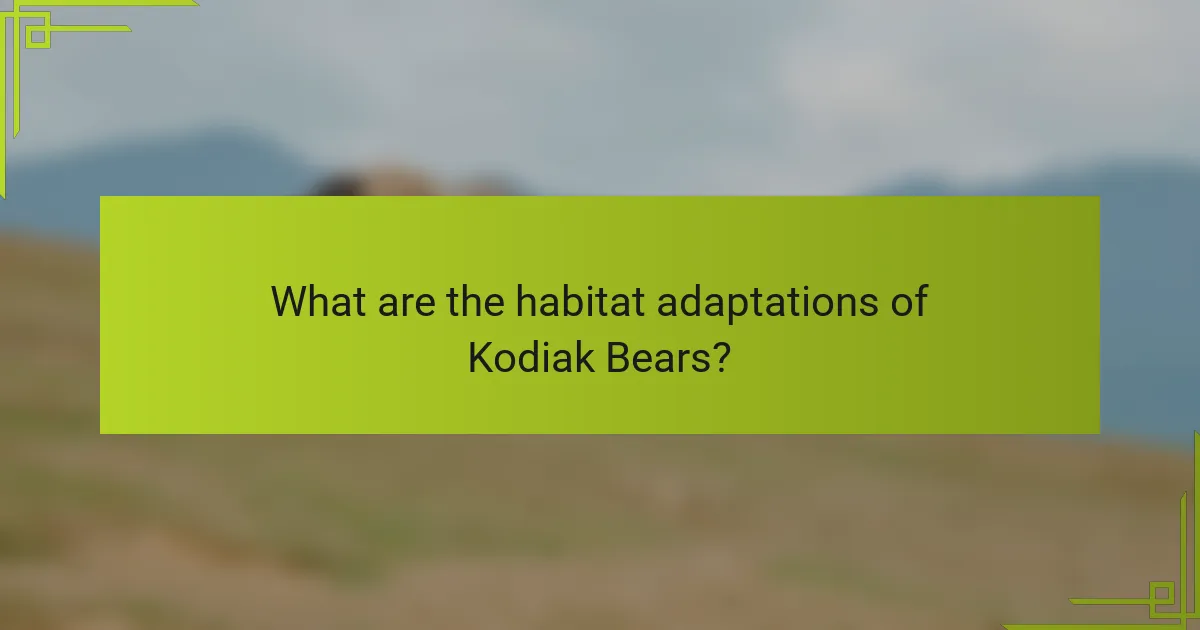 What are the habitat adaptations of Kodiak Bears?